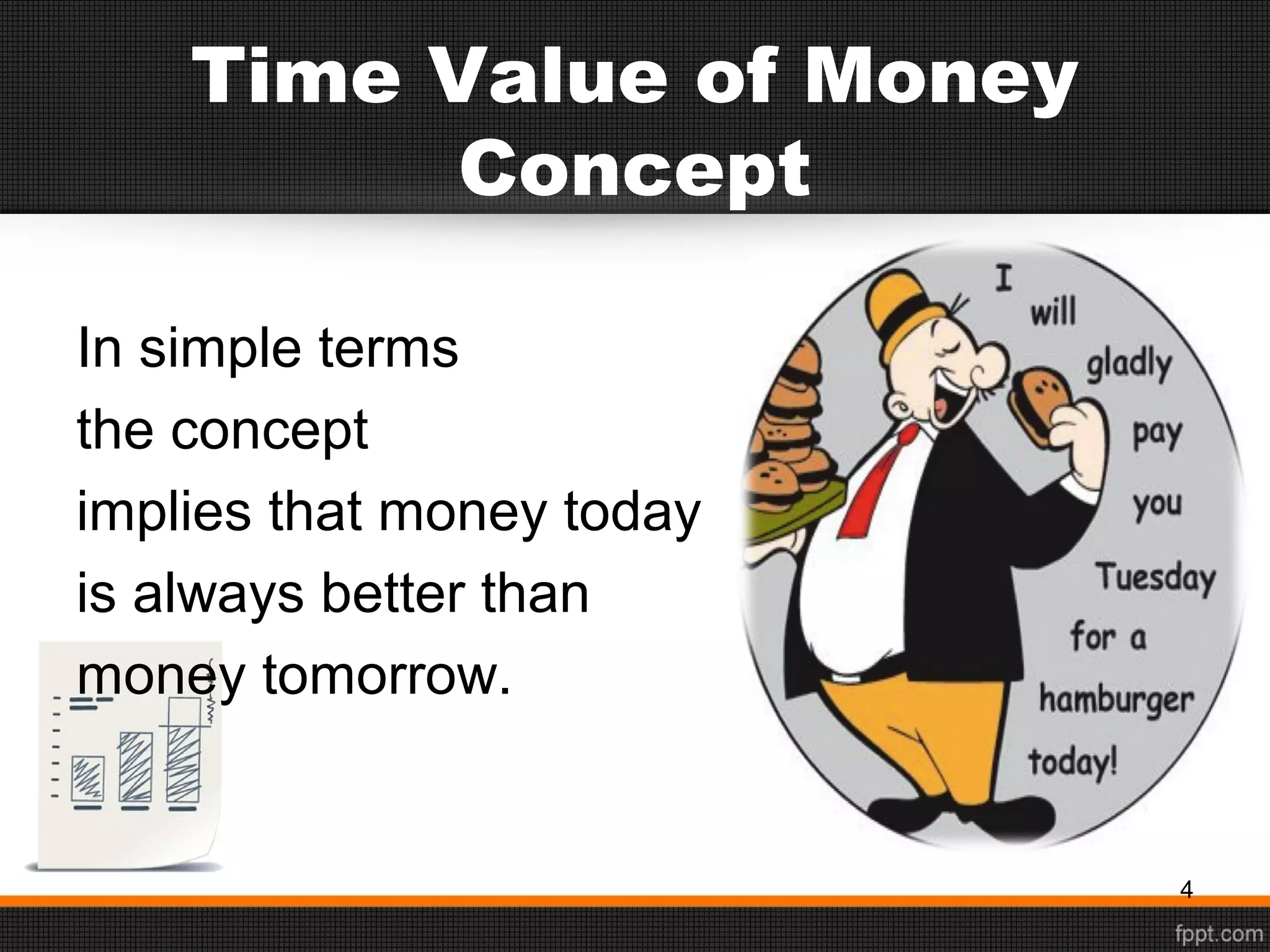 Time Value of Money Concept

In simple terms the concept implies that money today is always better than money tomorrow.

I will gladly pay you Tuesday for a hamburger today!

4

fppt.com